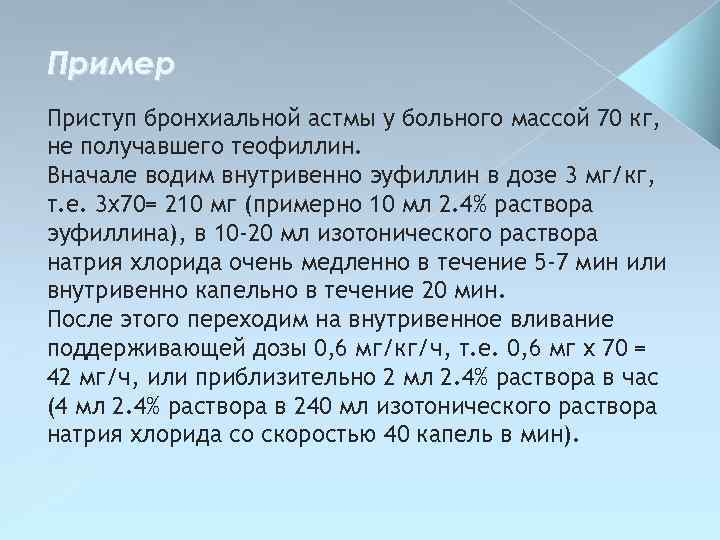 Пример

Приступ бронхиальной астмы у больного массой 70 кг, не получавшего теофиллин.
Вначале водим внутривенно эуфиллин в дозе 3 мг/кг, т.е. 3х70= 210 мг (примерно 10 мл 2.4% раствора эуфиллина), в 10-20 мл изотонического раствора натрия хлорида очень медленно в течение 5-7 мин или внутривенно капельно в течение 20 мин.
После этого переходим на внутривенное вливание поддерживающей дозы 0,6 мг/кг/ч, т.е. 0,6 мг х 70 = 42 мг/ч, или приблизительно 2 мл 2.4% раствора в час (4 мл 2.4% раствора в 240 мл изотонического раствора натрия хлорида со скоростью 40 капель в мин).